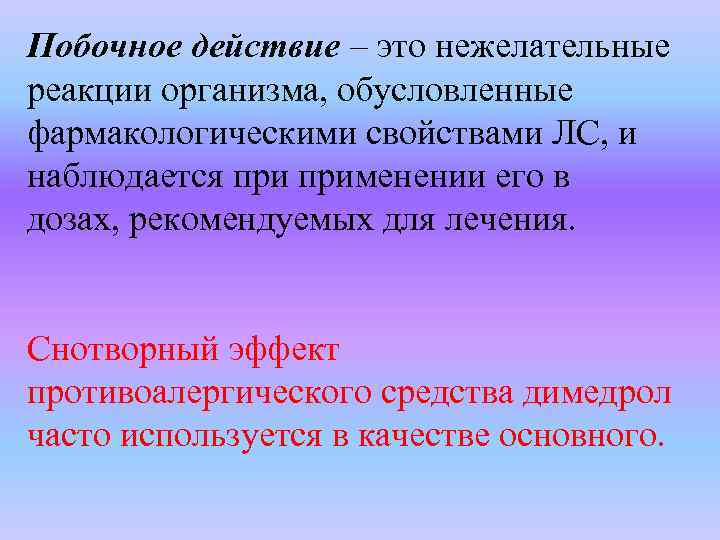 Побочное действие – это нежелательные реакции организма, обусловленные фармакологическими свойствами ЛС, и наблюдается при применении его в дозах, рекомендуемых для лечения.

Снотворный эффект противоалергического средства димедрол часто используется в качестве основного.